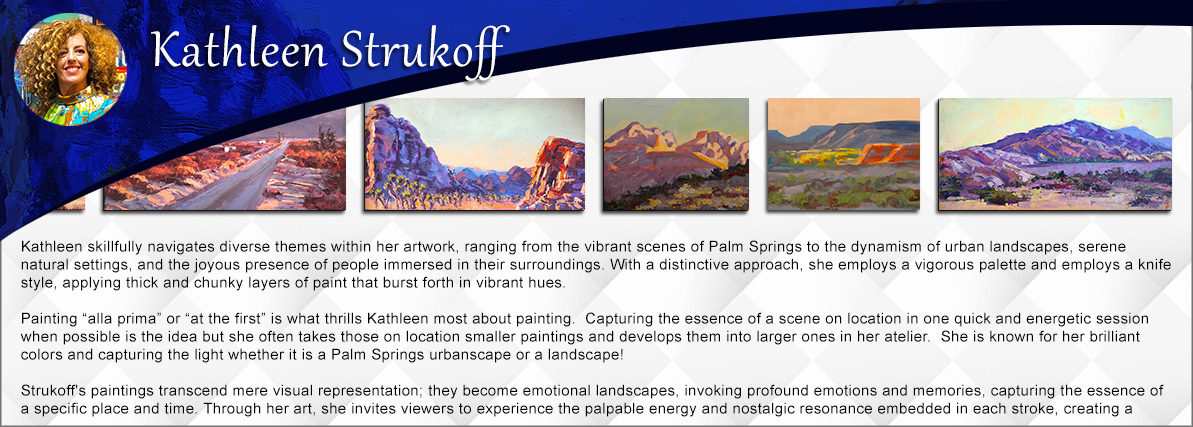 Kathleen Strukoff

Kathleen skillfully navigates diverse themes within her artwork, ranging from the vibrant scenes of Palm Springs to the dynamism of urban landscapes, serene natural settings, and the joyous presence of people immersed in their surroundings. With a distinctive approach, she employs a vigorous palette and employs a knife style, applying thick and chunky layers of paint that burst forth in vibrant hues.

Painting “alla prima” or “at the first” is what thrills Kathleen most about painting. Capturing the essence of a scene on location in one quick and energetic session when possible is the idea but she often takes those on location smaller paintings and develops them into larger ones in her atelier. She is known for her brilliant colors and capturing the light whether it is a Palm Springs urbanscape or a landscape!

Strukoff's paintings transcend mere visual representation; they become emotional landscapes, invoking profound emotions and memories, capturing the essence of a specific place and time. Through her art, she invites viewers to experience the palpable energy and nostalgic resonance embedded in each stroke, creating a